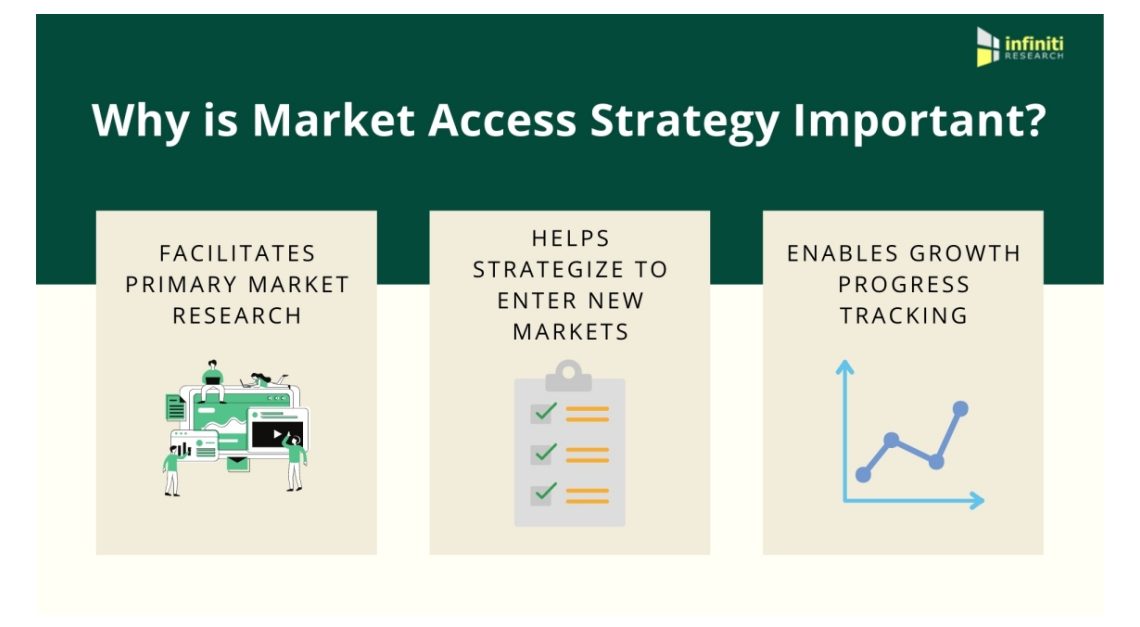 infiniti RESEARCH

Why is Market Access Strategy Important?

FACILITATES PRIMARY MARKET RESEARCH

HELPS STRATEGIZE TO ENTER NEW MARKETS

ENABLES GROWTH PROGRESS TRACKING